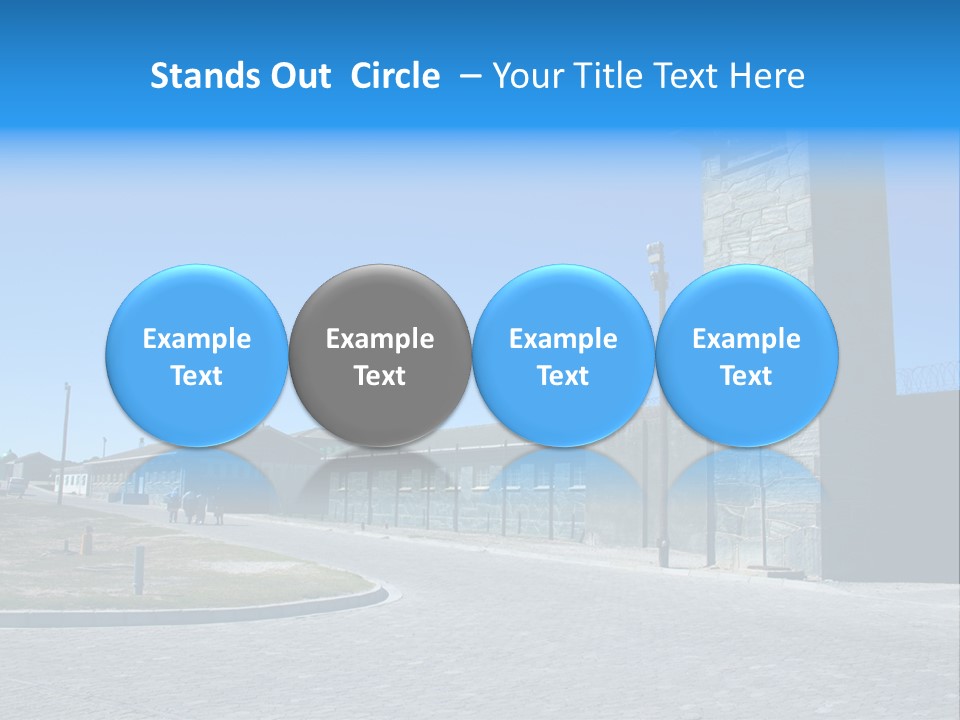 Stands Out Circle – Your Title Text Here

Example Text

Example Text

Example Text

Example Text